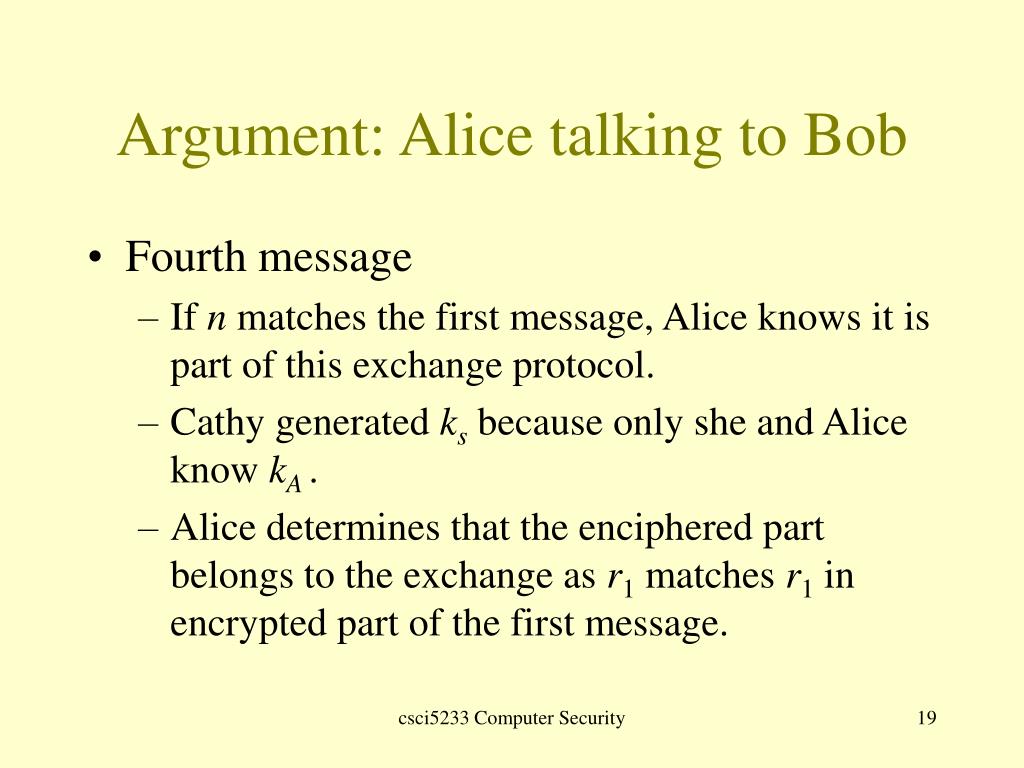 Argument: Alice talking to Bob

• Fourth message
– If $n$ matches the first message, Alice knows it is part of this exchange protocol.
– Cathy generated $k_s$ because only she and Alice know $k_A$ .
– Alice determines that the enciphered part belongs to the exchange as $r_1$ matches $r_1$ in encrypted part of the first message.

csci5233 Computer Security

19